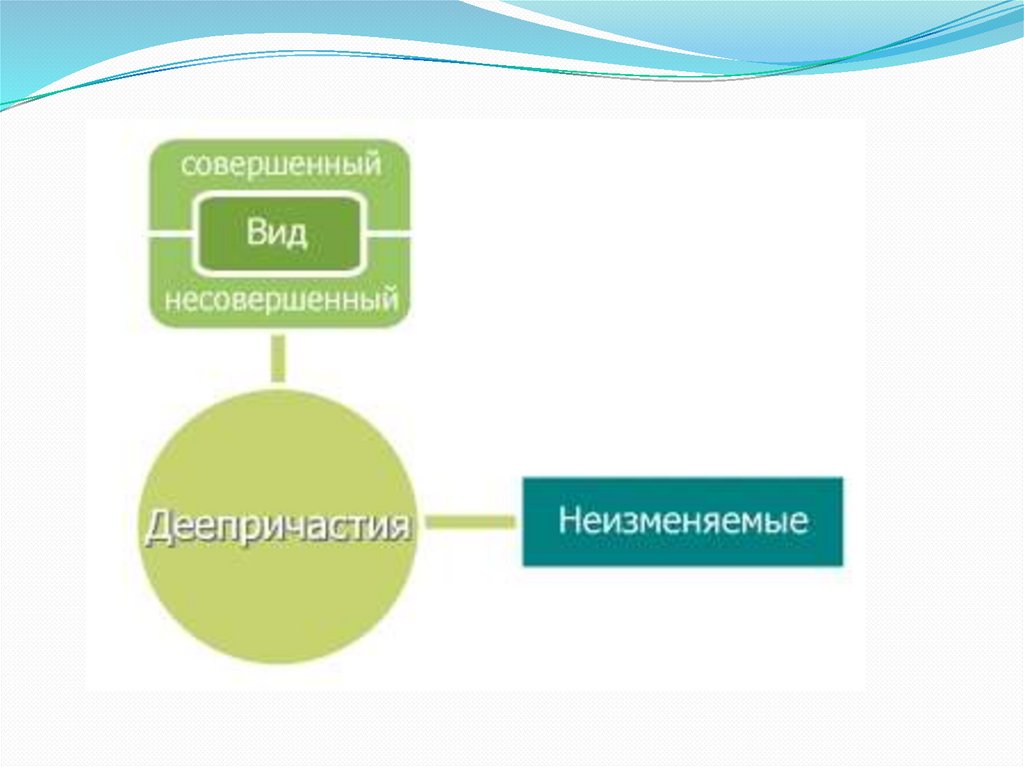 совершенный

Вид

несовершенный

Деепричастия

Неизменяемые